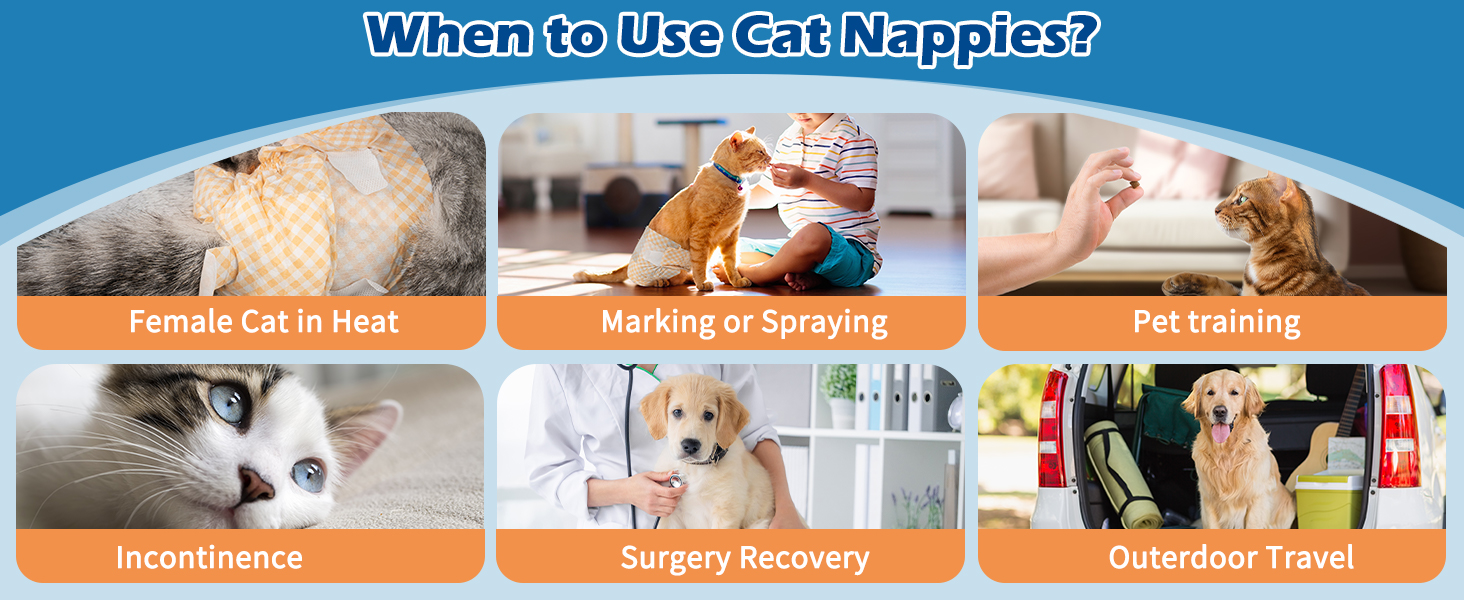 When to Use Cat Nappies?

Female Cat in Heat

Marking or Spraying

Pet training

Incontinence

Surgery Recovery

Outerdoor Travel